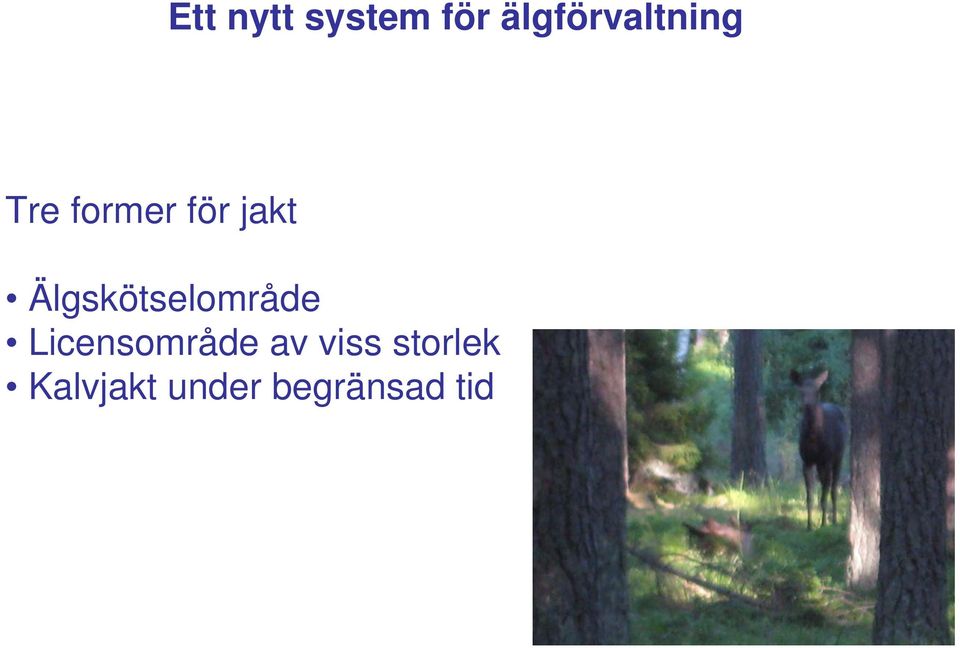 Ett nytt system för älgförvaltning

Tre former för jakt

• Älgskötselområde
• Licensområde av viss storlek
• Kalvjakt under begränsad tid